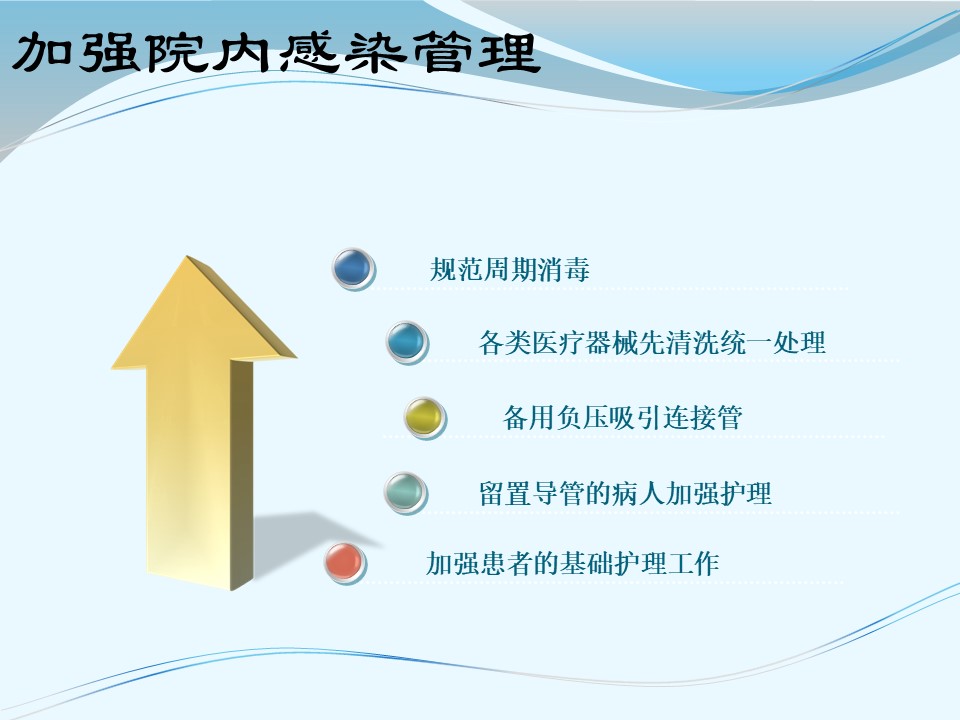 加强院内感染管理

规范周期消毒

各类医疗器械先清洗统一处理

备用负压吸引连接管

留置导管的病人加强护理

加强患者的基础护理工作